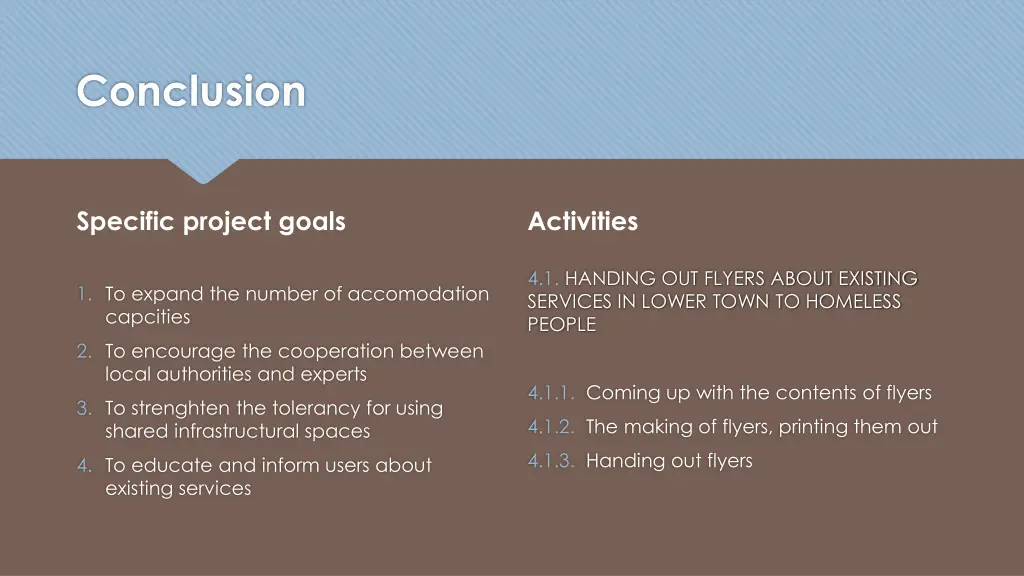 Conclusion

Specific project goals

1. To expand the number of accomodation capcities
2. To encourage the cooperation between local authorities and experts
3. To strenghten the tolerancy for using shared infrastructural spaces
4. To educate and inform users about existing services

Activities

4.1. HANDING OUT FLYERS ABOUT EXISTING SERVICES IN LOWER TOWN TO HOMELESS PEOPLE

4.1.1. Coming up with the contents of flyers
4.1.2. The making of flyers, printing them out
4.1.3. Handing out flyers